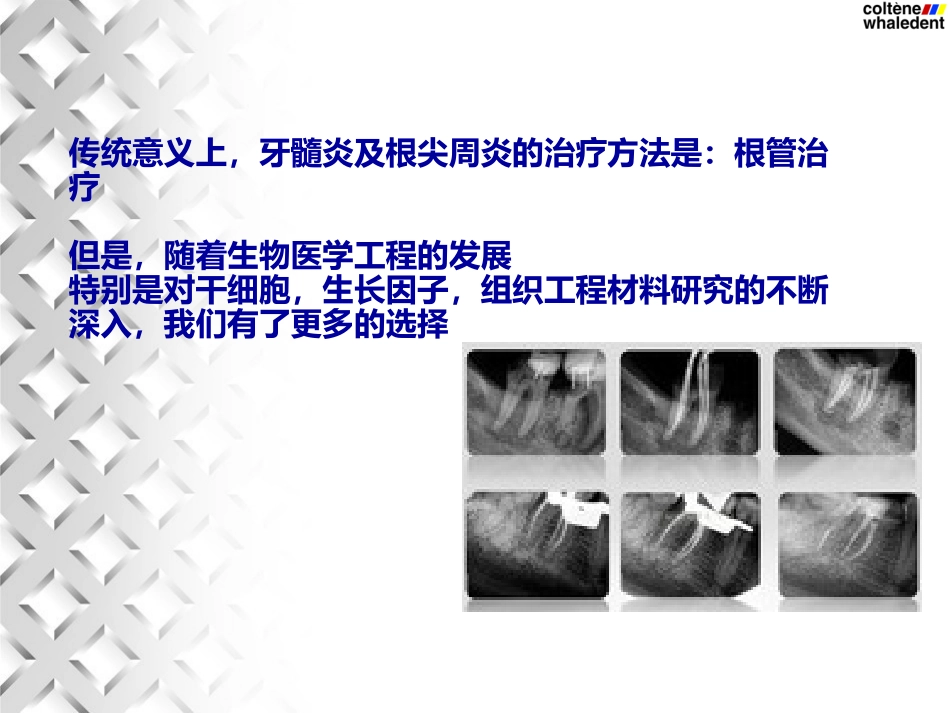 coltène
whaledent

传统意义上，牙髓炎及根尖周炎的治疗方法是：根管治疗

但是，随着生物医学工程的发展
特别是对干细胞，生长因子，组织工程材料研究的不断深入，我们有了更多的选择